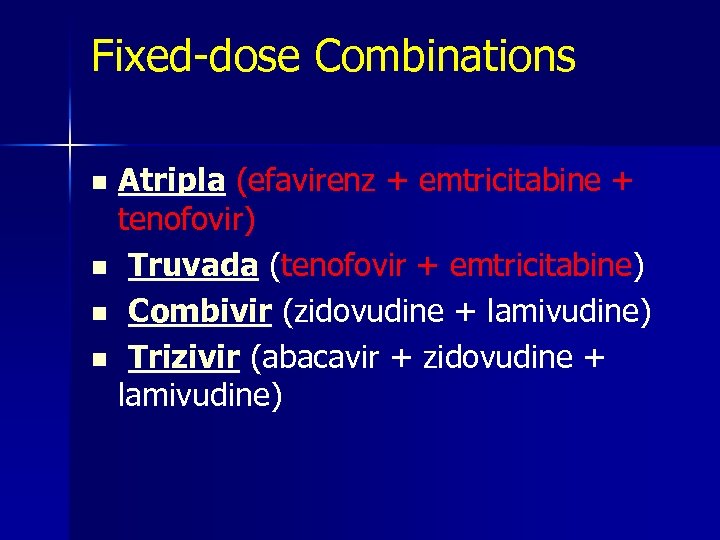 Fixed-dose Combinations

- Atripla (efavirenz + emtricitabine + tenofovir)
- Truvada (tenofovir + emtricitabine)
- Combivir (zidovudine + lamivudine)
- Trizivir (abacavir + zidovudine + lamivudine)